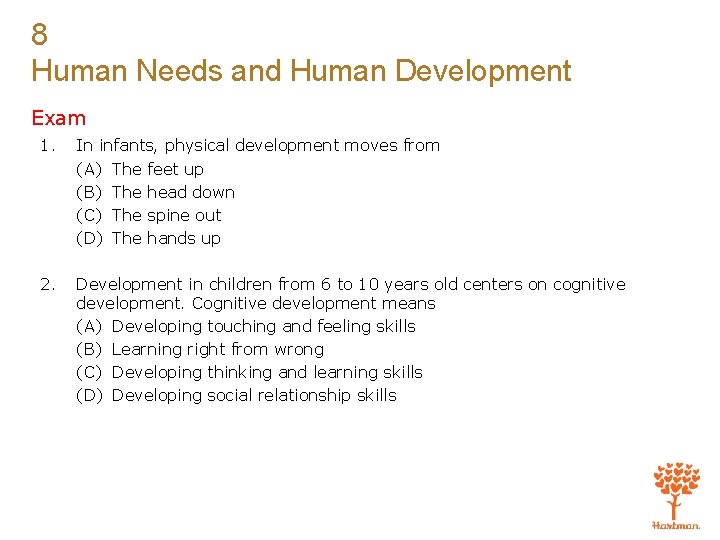 8
Human Needs and Human Development

Exam

1. In infants, physical development moves from
(A) The feet up
(B) The head down
(C) The spine out
(D) The hands up

2. Development in children from 6 to 10 years old centers on cognitive development. Cognitive development means
(A) Developing touching and feeling skills
(B) Learning right from wrong
(C) Developing thinking and learning skills
(D) Developing social relationship skills

Hartman